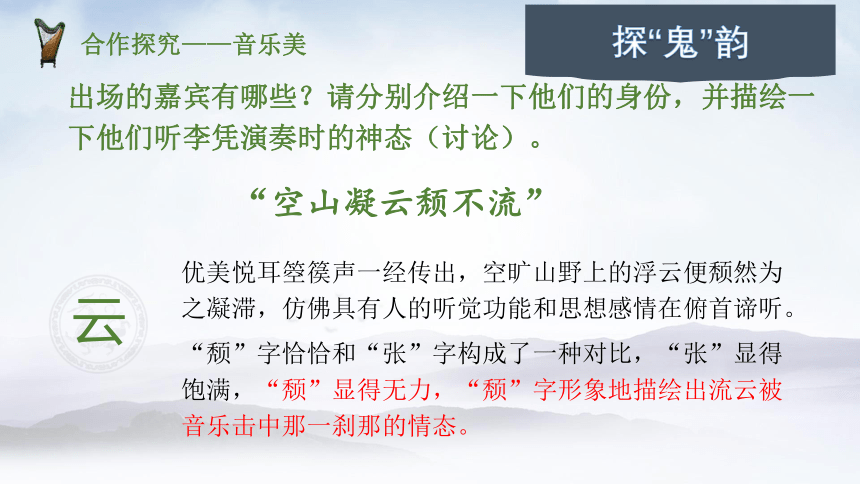 合作探究——音乐美

探“鬼”韵

出场的嘉宾有哪些？请分别介绍一下他们的身份，并描绘一下他们听李凭演奏时的神态（讨论）。

“空山凝云颓不流”

云

优美悦耳箜篌声一经传出，空旷山野上的浮云便颓然为之凝滞，仿佛具有人的听觉功能和思想感情在俯首谛听。

“颓”字恰恰和“张”字构成了一种对比，“张”显得饱满，“颓”显得无力，“颓”字形象地描绘出流云被音乐击中那一刹那的情态。